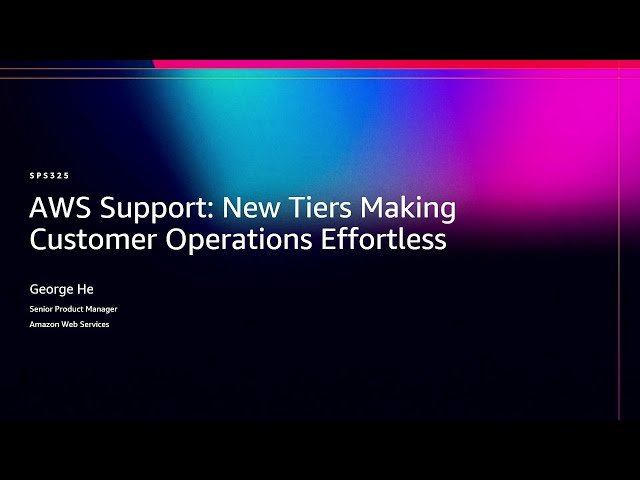 SPS325

AWS Support: New Tiers Making Customer Operations Effortless

George He

Senior Product Manager

Amazon Web Services